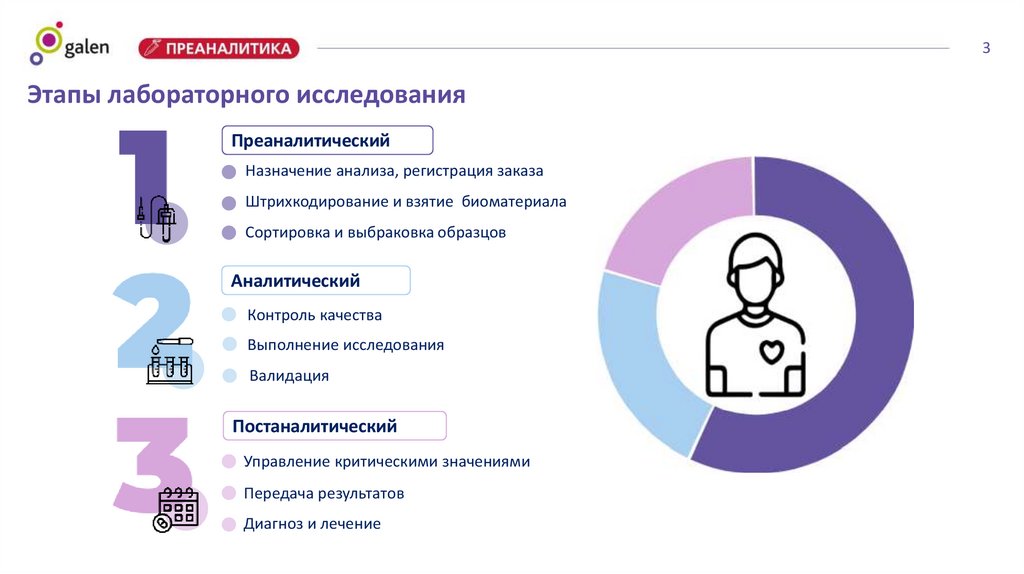 galen ПРЕАНАЛИТИКА

3

Этапы лабораторного исследования

1

Преаналитический

Назначение анализа, регистрация заказа

Штрихкодирование и взятие биоматериала

Сортировка и выбраковка образцов

2

Аналитический

Контроль качества

Выполнение исследования

Валидация

3

Постаналитический

Управление критическими значениями

Передача результатов

Диагноз и лечение